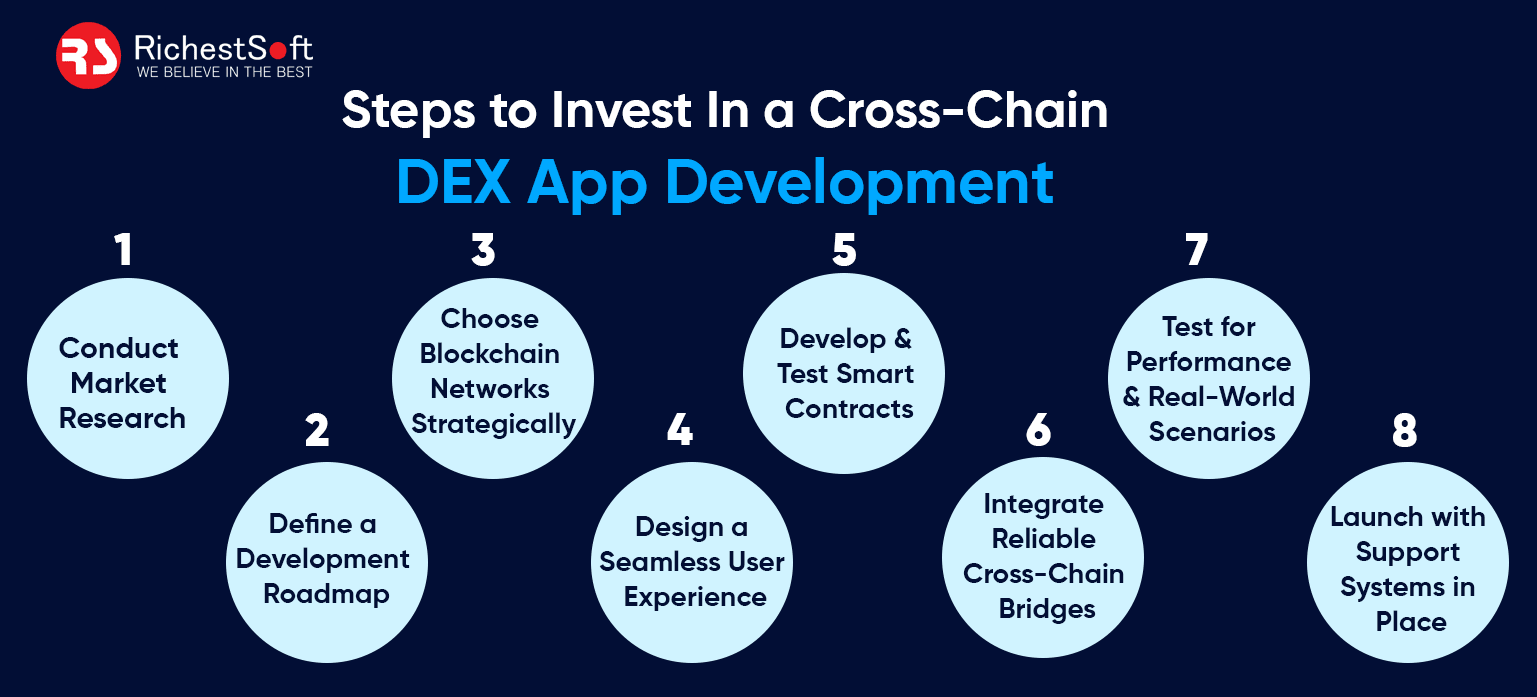 RS RichestSoft
WE BELIEVE IN THE BEST

Steps to Invest In a Cross-Chain
DEX App Development

1
Conduct Market Research

2
Define a Development Roadmap

3
Choose Blockchain Networks Strategically

4
Design a Seamless User Experience

5
Develop & Test Smart Contracts

6
Integrate Reliable Cross-Chain Bridges

7
Test for Performance & Real-World Scenarios

8
Launch with Support Systems in Place